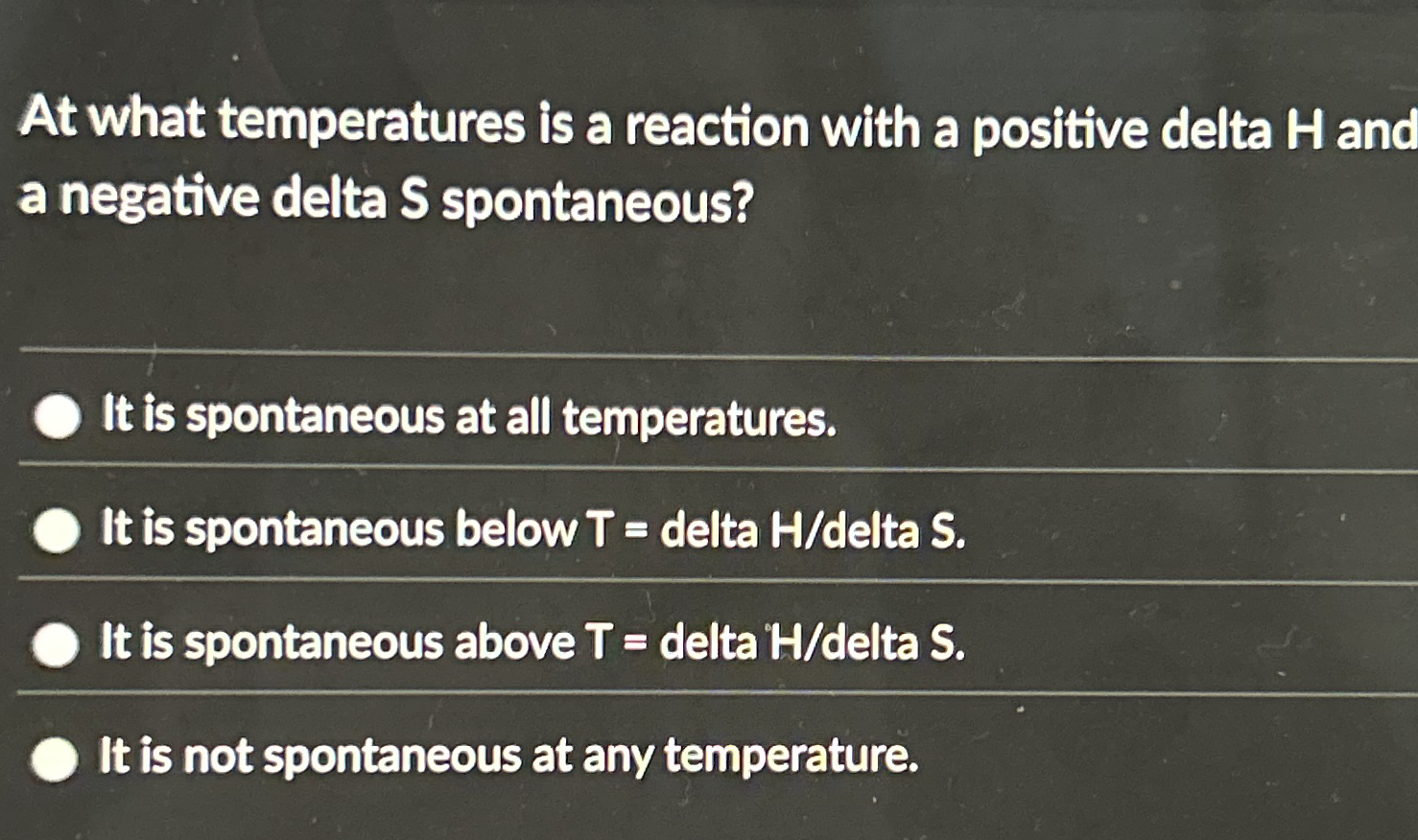 At what temperatures is a reaction with a positive delta H and a negative delta S spontaneous?

It is spontaneous at all temperatures.

It is spontaneous below T = delta H/delta S.

It is spontaneous above T = delta H/delta S.

It is not spontaneous at any temperature.